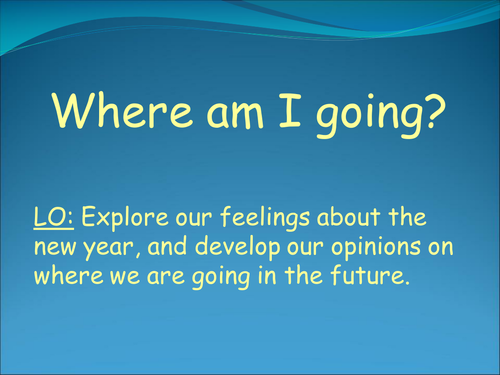 Where am I going?

LO: Explore our feelings about the new year, and develop our opinions on where we are going in the future.